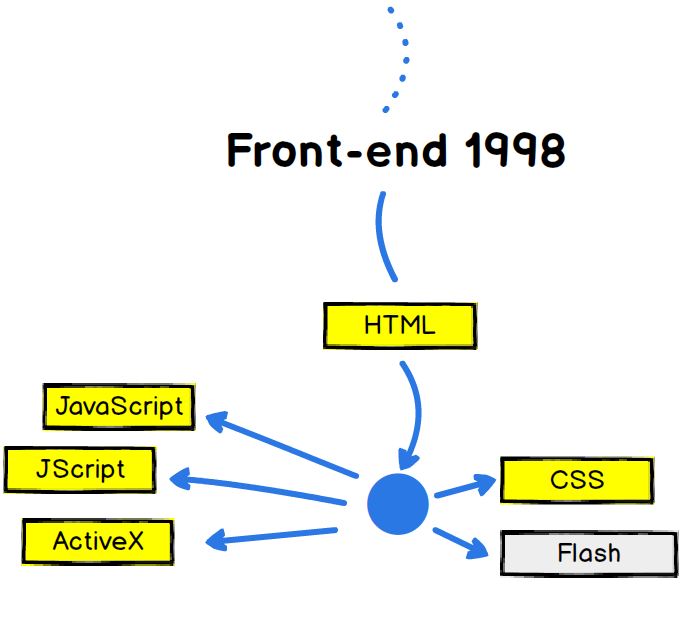 Front-end 1998

HTML

JavaScript

JScript

ActiveX

CSS

Flash